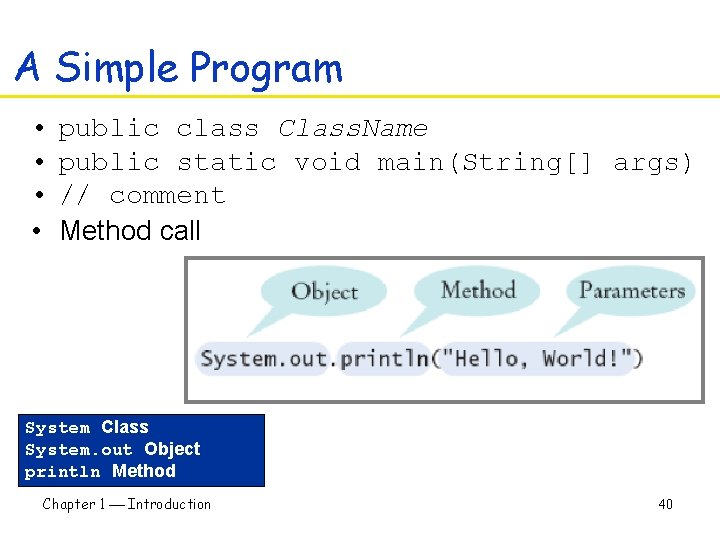 A Simple Program

• public class ClassName
• public static void main(String[] args)
• // comment
• Method call

Object
Method
Parameters

System.out.println("Hello, World!")

System Class
System.out Object
println Method

Chapter 1 — Introduction

40